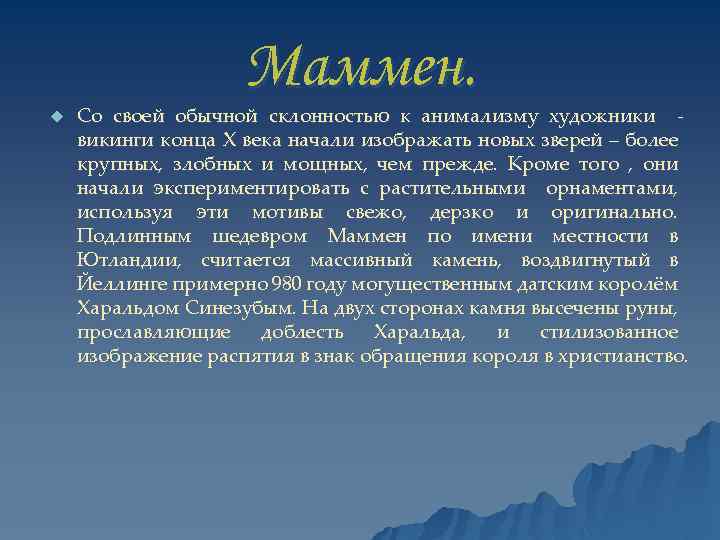 Маммен.

Со своей обычной склонностью к анимализму художники - викинги конца X века начали изображать новых зверей – более крупных, злобных и мощных, чем прежде. Кроме того , они начали экспериментировать с растительными орнаментами, используя эти мотивы свежо, дерзко и оригинально. Подлинным шедевром Маммен по имени местности в Ютландии, считается массивный камень, воздвигнутый в Йеллинге примерно 980 году могущественным датским королём Харальдом Синезубым. На двух сторонах камня высечены руны, прославляющие доблесть Харальда, и стилизованное изображение распятия в знак обращения короля в христианство.